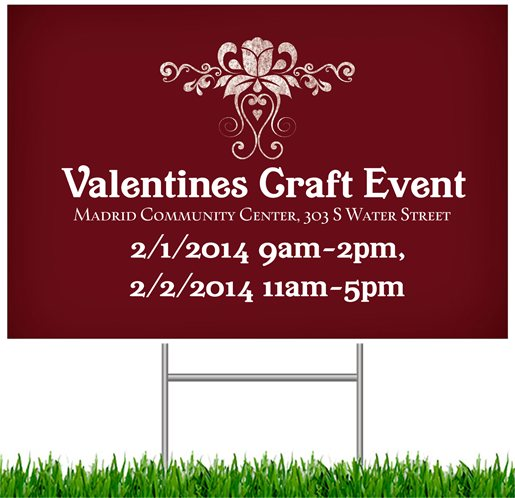 Valentines Craft Event

Madrid Community Center, 303 S Water Street

2/1/2014 9am-2pm,
2/2/2014 11am-5pm